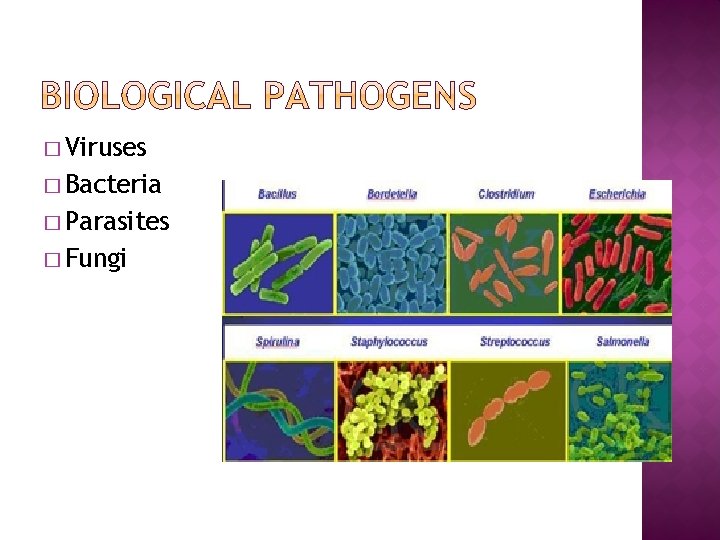 BIOLOGICAL PATHOGENS

□ Viruses
□ Bacteria
□ Parasites
□ Fungi

Bacillus
Bordetella
Clostridium
Escherichia

Spirulina
Staphylococcus
Streptococcus
Salmonella